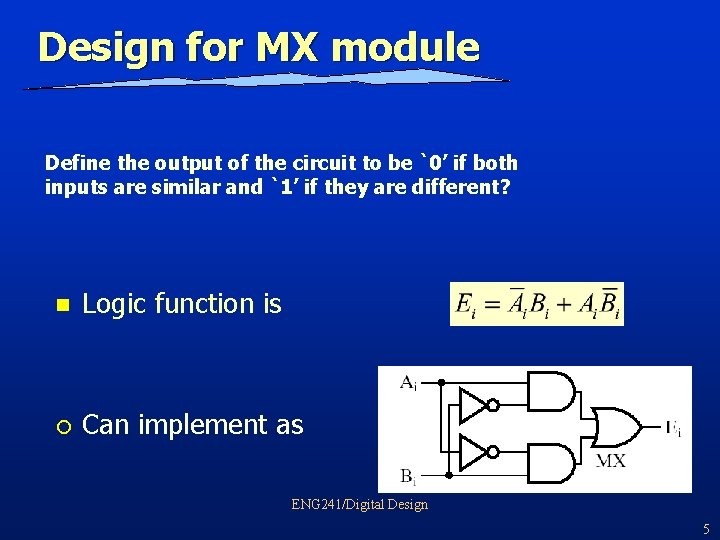 Design for MX module

Define the output of the circuit to be `0' if both inputs are similar and `1' if they are different?

Logic function is

$E_i = \overline{A}_i B_i + A_i \overline{B}_i$

Can implement as

$A_i$

$B_i$

$E_i$

MX

ENG241/Digital Design

5